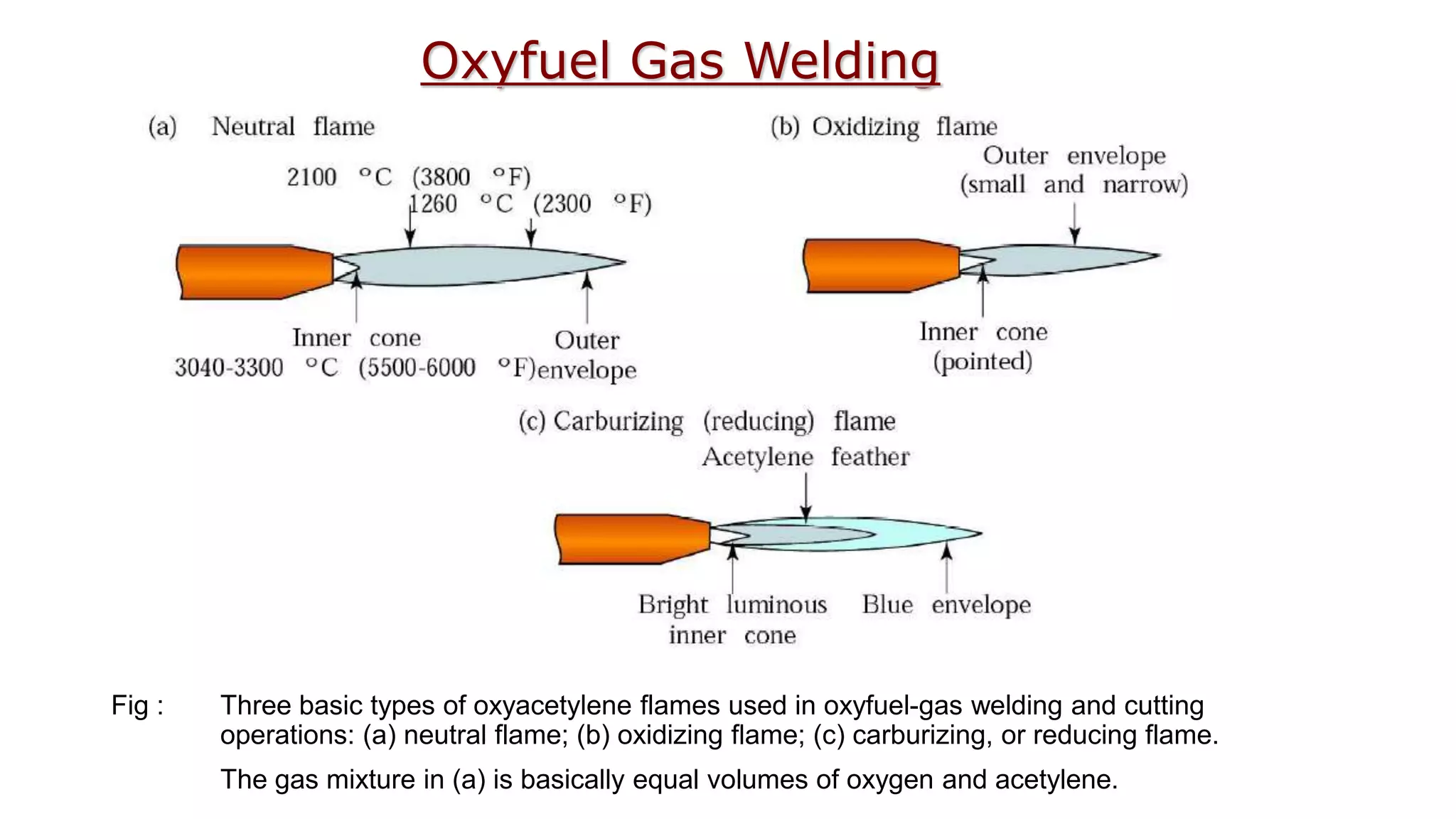 Oxyfuel Gas Welding

(a) Neutral flame

2100 °C (3800 °F)
1260 °C (2300 °F)

Inner cone
3040-3300 °C (5500-6000 °F)

Outer envelope

(b) Oxidizing flame

Outer envelope (small and narrow)

Inner cone (pointed)

(c) Carburizing (reducing) flame

Acetylene feather

Bright luminous inner cone

Blue envelope

Fig : Three basic types of oxyacetylene flames used in oxyfuel-gas welding and cutting operations: (a) neutral flame; (b) oxidizing flame; (c) carburizing, or reducing flame.

The gas mixture in (a) is basically equal volumes of oxygen and acetylene.